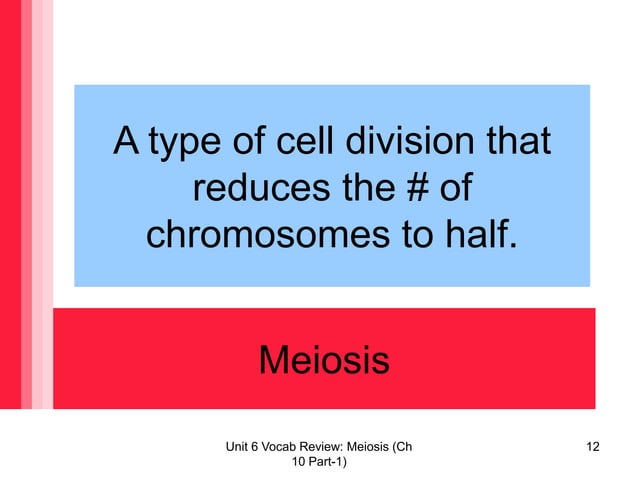 A type of cell division that reduces the # of chromosomes to half.

Meiosis

Unit 6 Vocab Review: Meiosis (Ch 10 Part-1)

12